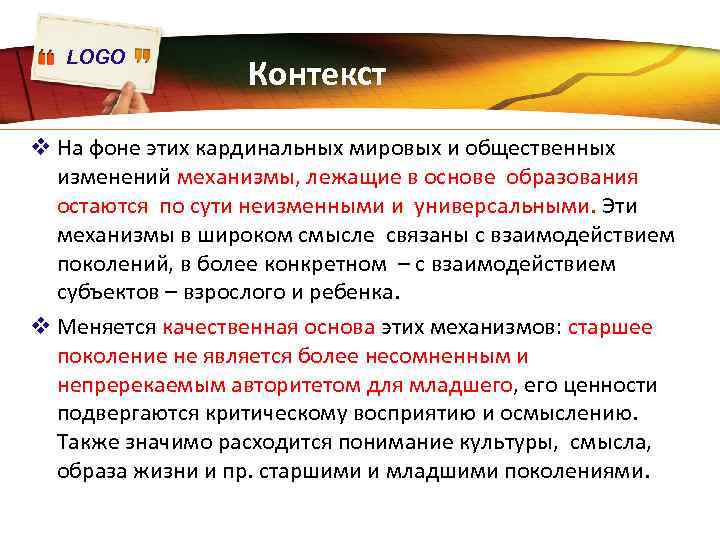 “ LOGO ”

Контекст

❖ На фоне этих кардинальных мировых и общественных изменений механизмы, лежащие в основе образования остаются по сути неизменными и универсальными. Эти механизмы в широком смысле связаны с взаимодействием поколений, в более конкретном – с взаимодействием субъектов – взрослого и ребенка.

❖ Меняется качественная основа этих механизмов: старшее поколение не является более несомненным и непререкаемым авторитетом для младшего, его ценности подвергаются критическому восприятию и осмыслению. Также значимо расходится понимание культуры, смысла, образа жизни и пр. старшими и младшими поколениями.